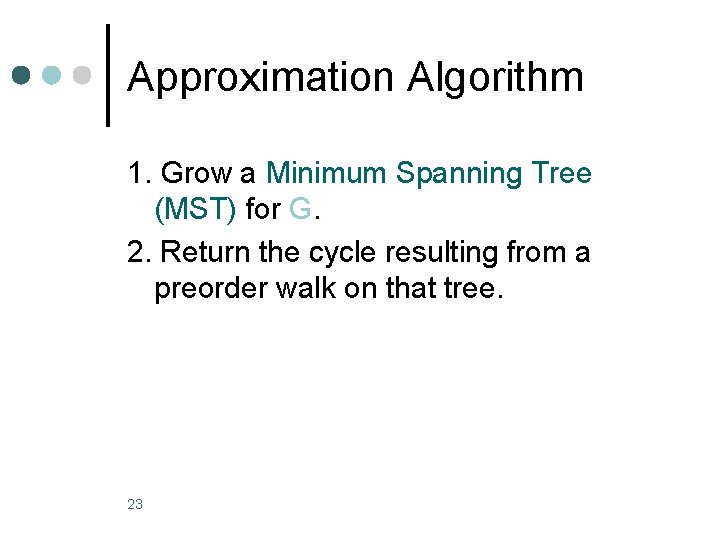 Approximation Algorithm

1. Grow a Minimum Spanning Tree (MST) for G.

2. Return the cycle resulting from a preorder walk on that tree.

23